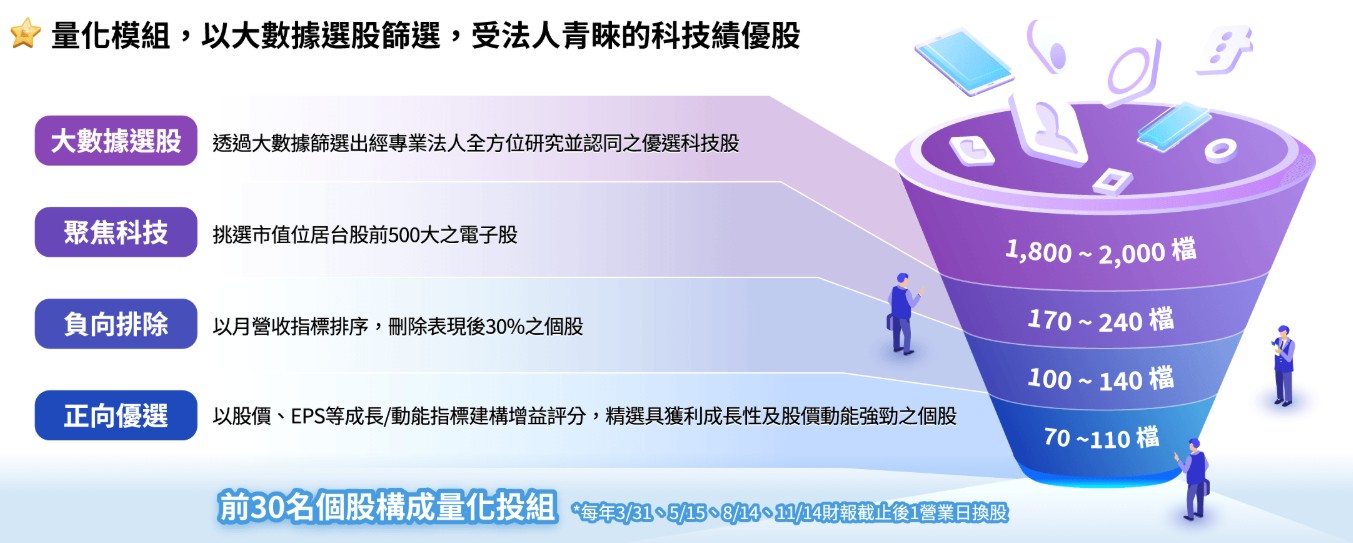 量化模組，以大數據選股篩選，受法人青睞的科技績優股

大數據選股
透過大數據篩選出經專業法人全方位研究並認同之優選科技股

聚焦科技
挑選市值位居台股前500大之電子股

負向排除
以月營收指標排序，刪除表現後30%之個股

正向優選
以股價、EPS等成長/動能指標建構增益評分，精選具獲利成長性及股價動能強勁之個股

1,800 ~ 2,000 檔
170 ~ 240 檔
100 ~ 140 檔
70 ~110 檔

前30名個股構成量化投組 *每年3/31、5/15、8/14、11/14財報截止後1營業日換股